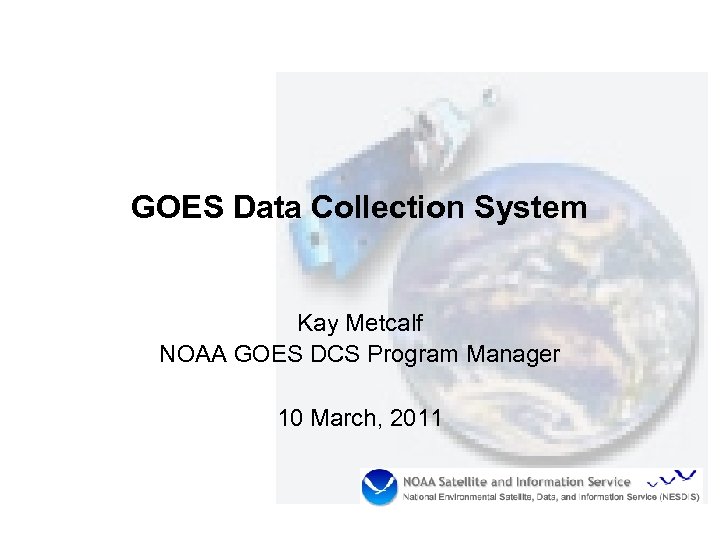 GOES Data Collection System

Kay Metcalf
NOAA GOES DCS Program Manager

10 March, 2011

NOAA Satellite and Information Service
National Environmental Satellite, Data, and Information Service (NESDIS)